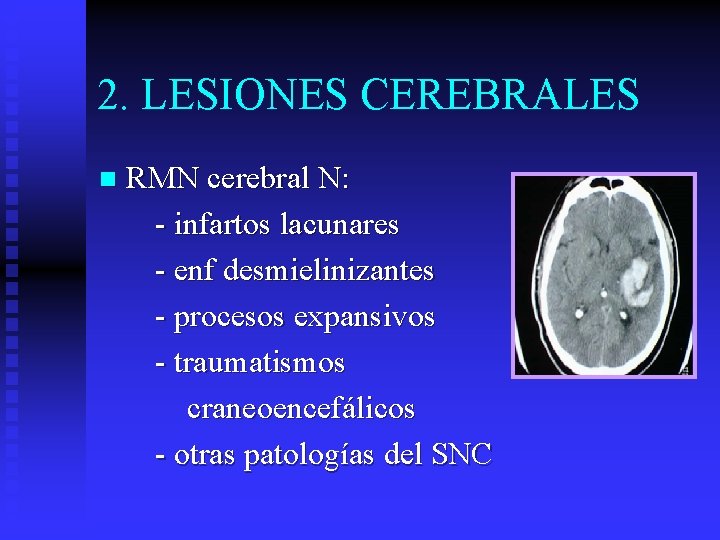 2. LESIONES CEREBRALES

RMN cerebral N:
- infartos lacunares
- enf desmielinizantes
- procesos expansivos
- traumatismos craneoencefálicos
- otras patologías del SNC